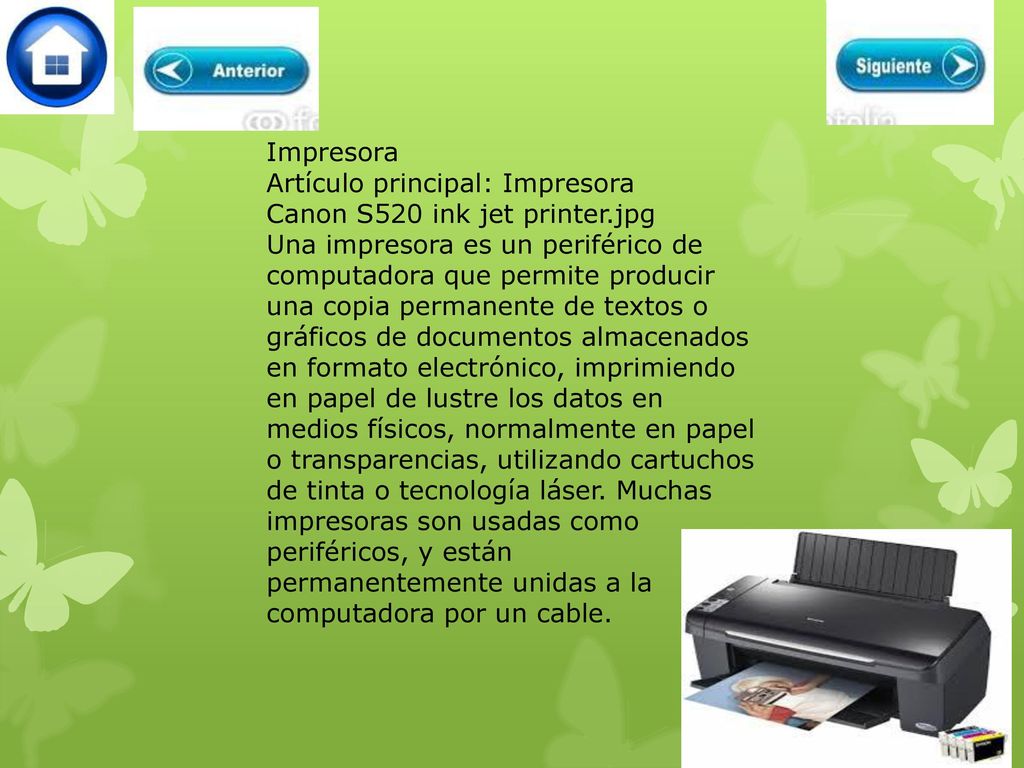 Anterior

Siguiente

Impresora
Artículo principal: Impresora
Canon S520 ink jet printer.jpg
Una impresora es un periférico de computadora que permite producir una copia permanente de textos o gráficos de documentos almacenados en formato electrónico, imprimiendo en papel de lustre los datos en medios físicos, normalmente en papel o transparencias, utilizando cartuchos de tinta o tecnología láser. Muchas impresoras son usadas como periféricos, y están permanentemente unidas a la computadora por un cable.